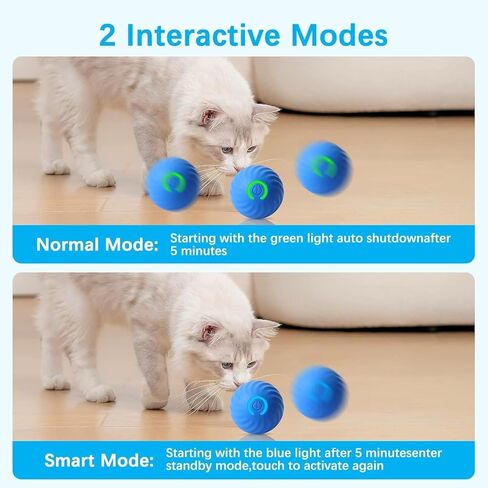 2 Interactive Modes

Normal Mode: Starting with the green light auto shutdownafter 5 minutes

Smart Mode: Starting with the blue light after 5 minutesenter standby mode,touch to activate again